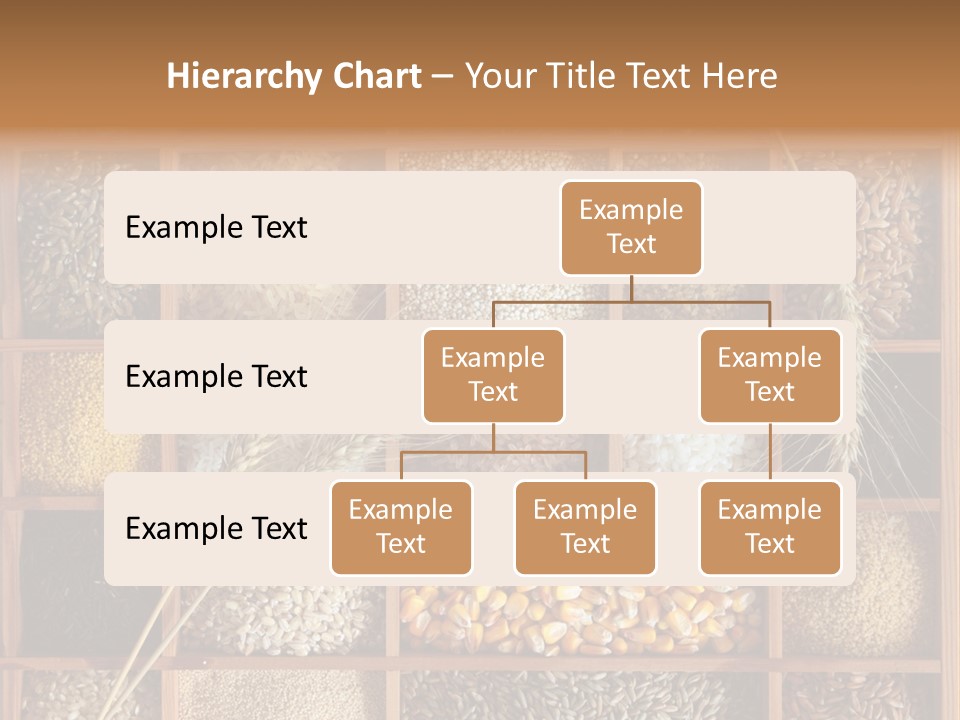 Hierarchy Chart – Your Title Text Here

Example Text

Example Text

Example Text

Example Text

Example Text

Example Text

Example Text

Example Text

Example Text